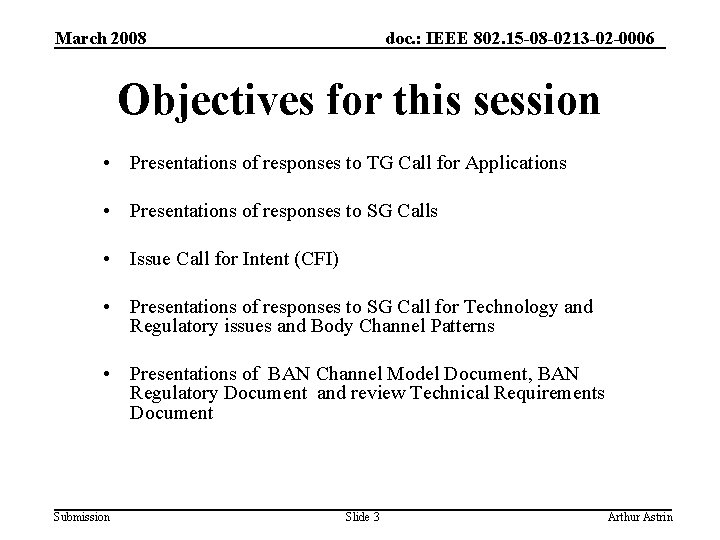 March 2008

doc.: IEEE 802.15-08-0213-02-0006

Objectives for this session

• Presentations of responses to TG Call for Applications

• Presentations of responses to SG Calls

• Issue Call for Intent (CFI)

• Presentations of responses to SG Call for Technology and Regulatory issues and Body Channel Patterns

• Presentations of BAN Channel Model Document, BAN Regulatory Document and review Technical Requirements Document

Submission

Slide 3

Arthur Astrin